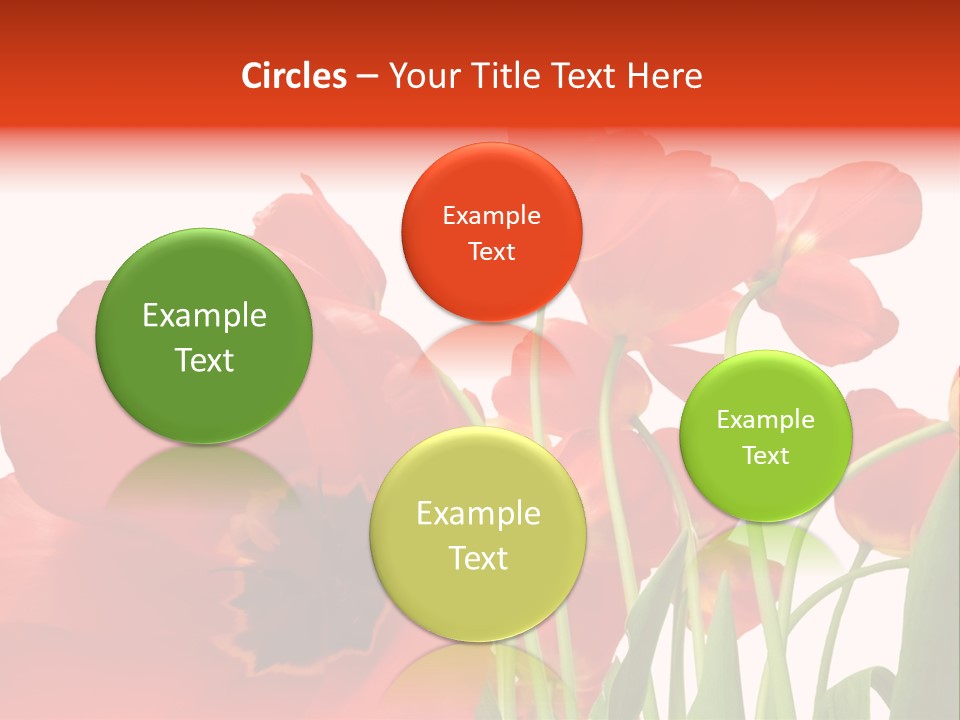 Circles – Your Title Text Here

Example Text

Example Text

Example Text

Example Text